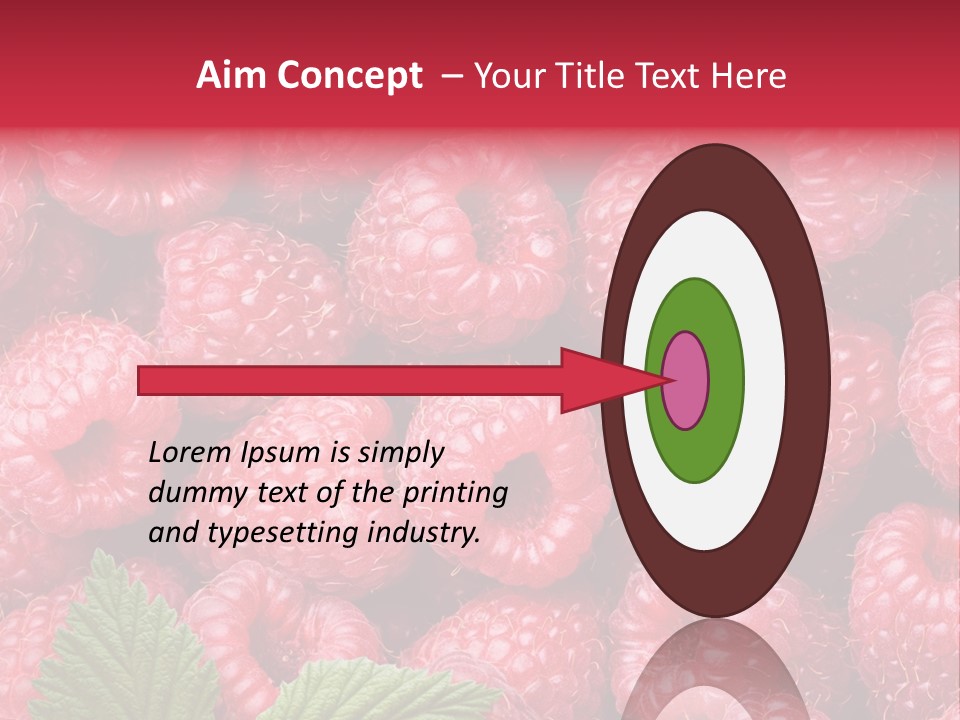 Aim Concept – Your Title Text Here

Lorem Ipsum is simply dummy text of the printing and typesetting industry.